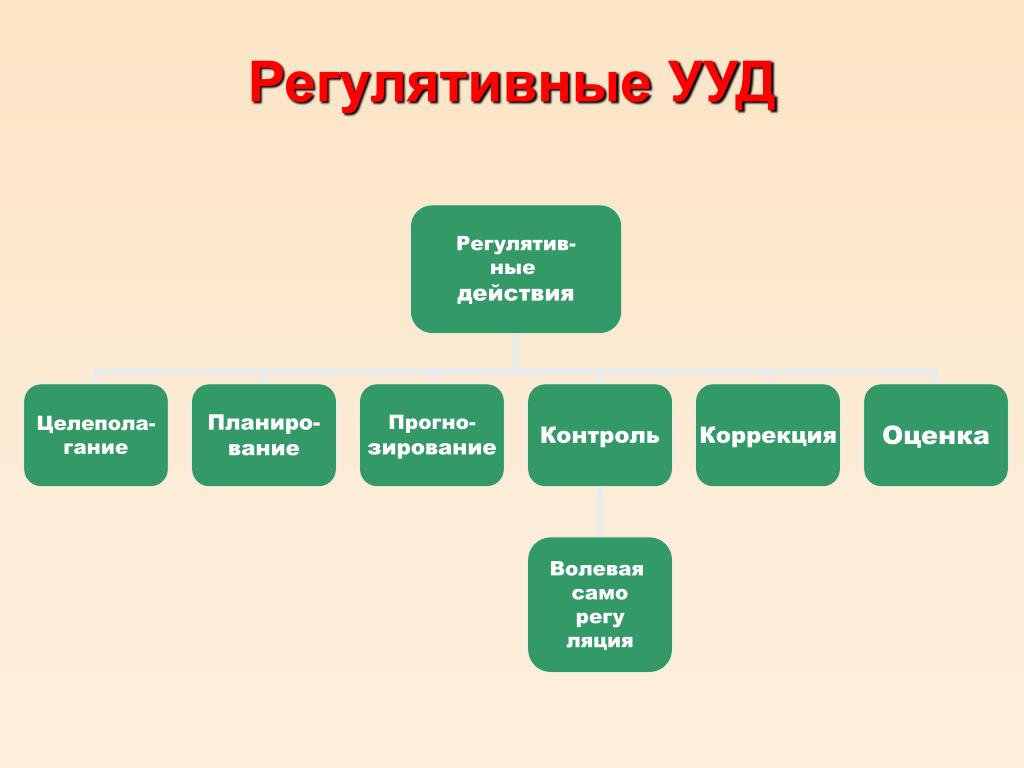 Регулятивные УУД

Регулятивные действия

Целеполагание

Планирование

Прогнозирование

Контроль

Коррекция

Оценка

Волевая само регу ляция